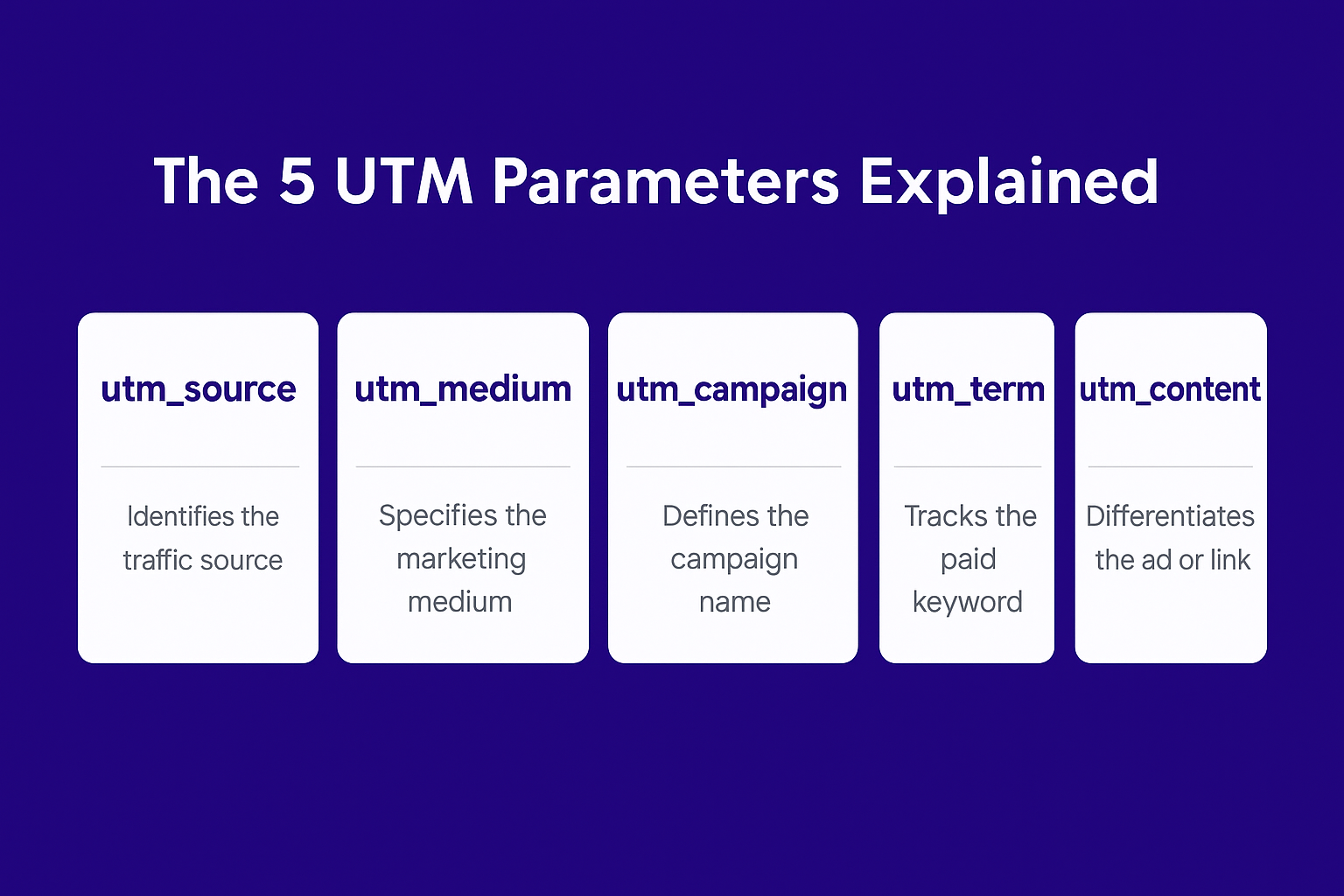 The 5 UTM Parameters Explained

utm_source

Identifies the traffic source

utm_medium

Specifies the marketing medium

utm_campaign

Defines the campaign name

utm_term

Tracks the paid keyword

utm_content

Differentiates the ad or link